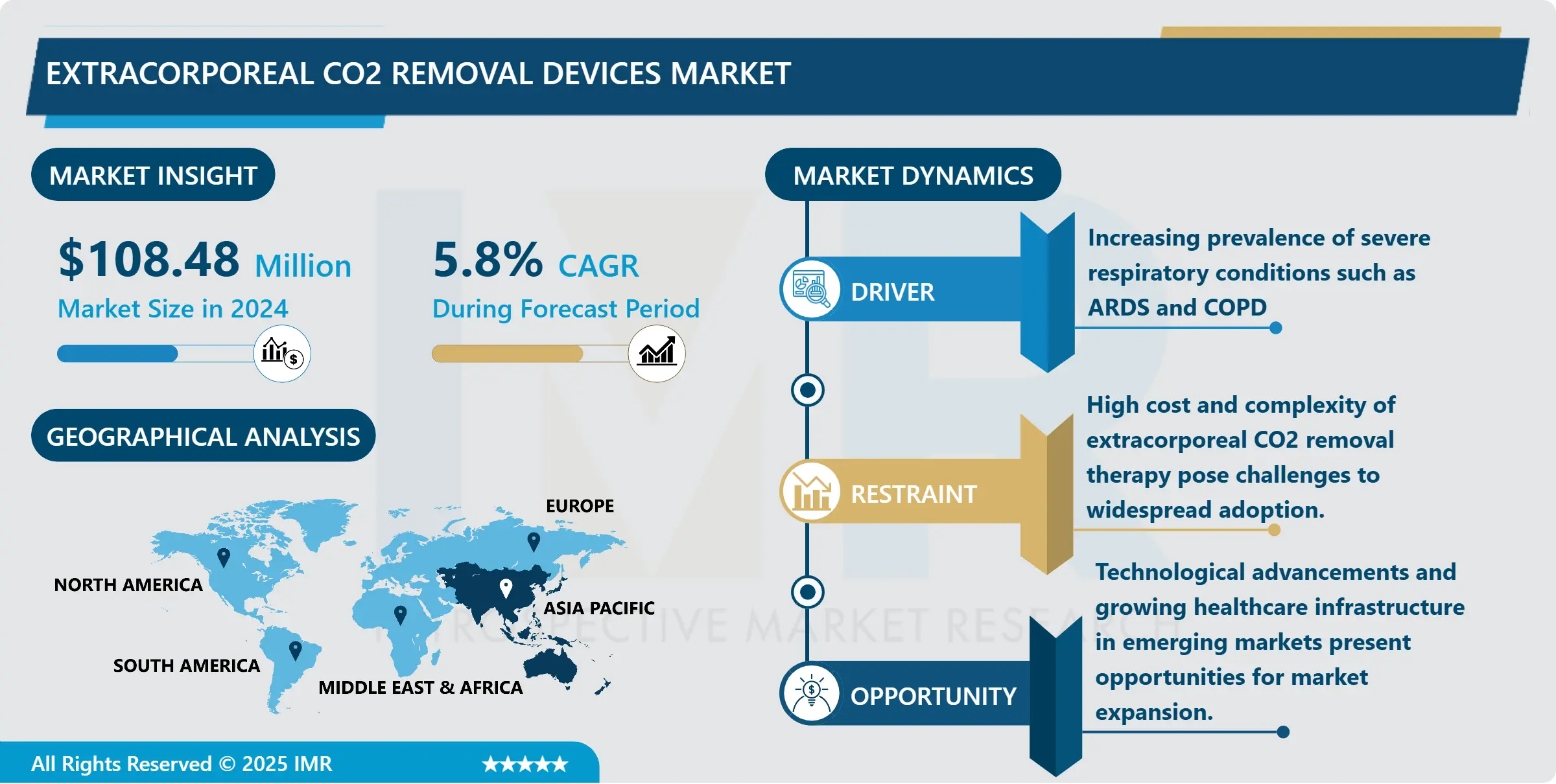 EXTRACORPOREAL CO2 REMOVAL DEVICES MARKET

MARKET INSIGHT

$108.48 Million
Market Size in 2024

5.8% CAGR
During Forecast Period

GEOGRAPHICAL ANALYSIS

EUROPE
NORTH AMERICA
ASIA PACIFIC
SOUTH AMERICA
MIDDLE EAST & AFRICA

MARKET DYNAMICS

DRIVER
Increasing prevalence of severe respiratory conditions such as ARDS and COPD

RESTRAINT
High cost and complexity of extracorporeal CO2 removal therapy pose challenges to widespread adoption.

OPPORTUNITY
Technological advancements and growing healthcare infrastructure in emerging markets present opportunities for market expansion.

INTROSPECTIVE MARKET RESEARCH

All Rights Reserved © 2025 IMR ★★★★★